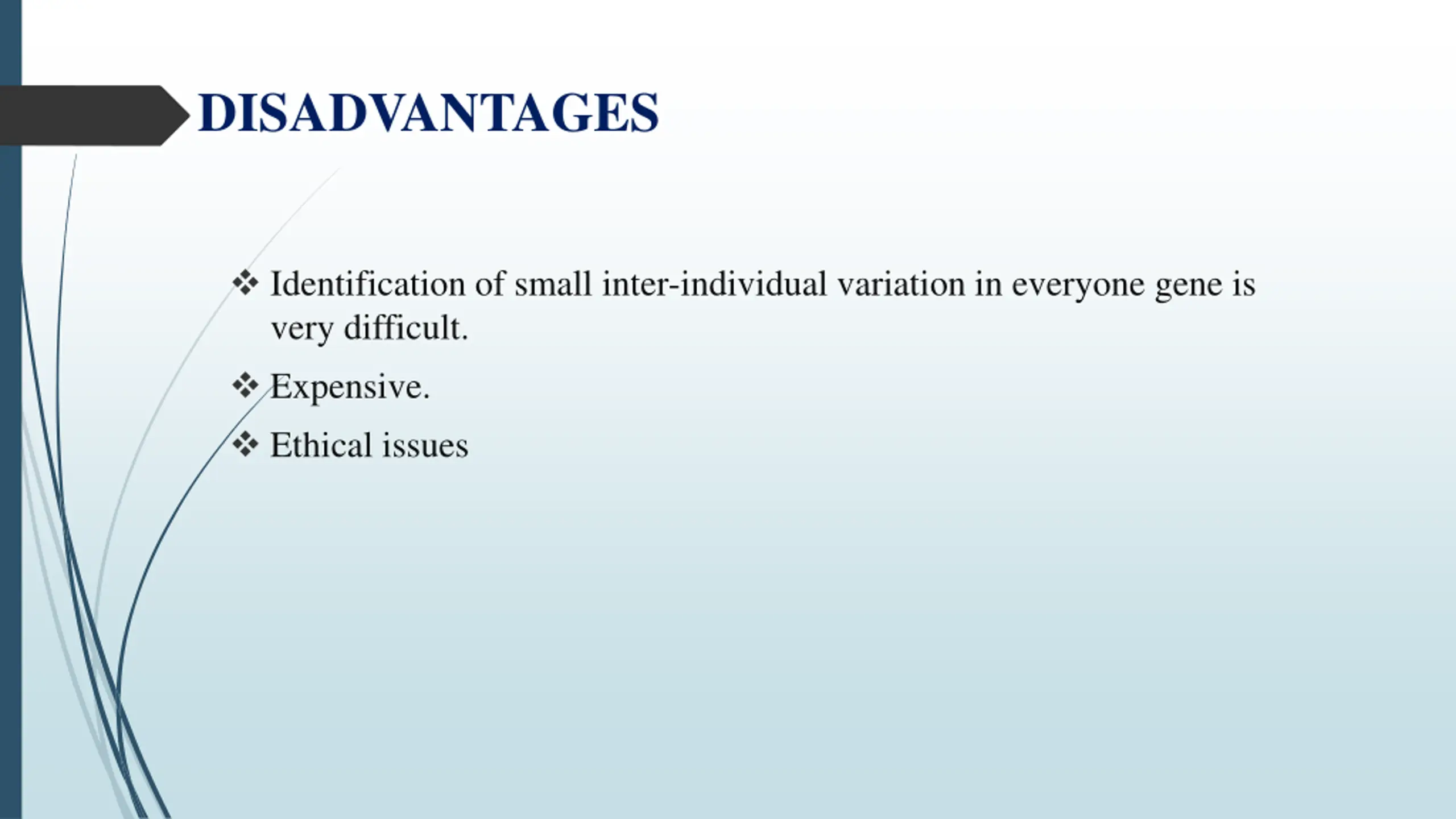 DISADVANTAGES

❖ Identification of small inter-individual variation in everyone gene is very difficult.

❖ Expensive.

❖ Ethical issues